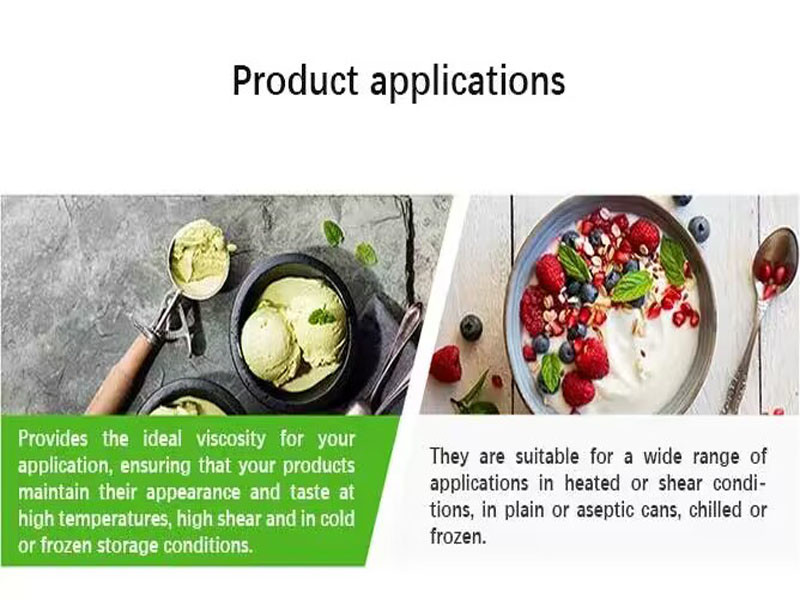 Product applications

Provides the ideal viscosity for your application, ensuring that your products maintain their appearance and taste at high temperatures, high shear and in cold or frozen storage conditions.

They are suitable for a wide range of applications in heated or shear conditions, in plain or aseptic cans, chilled or frozen.